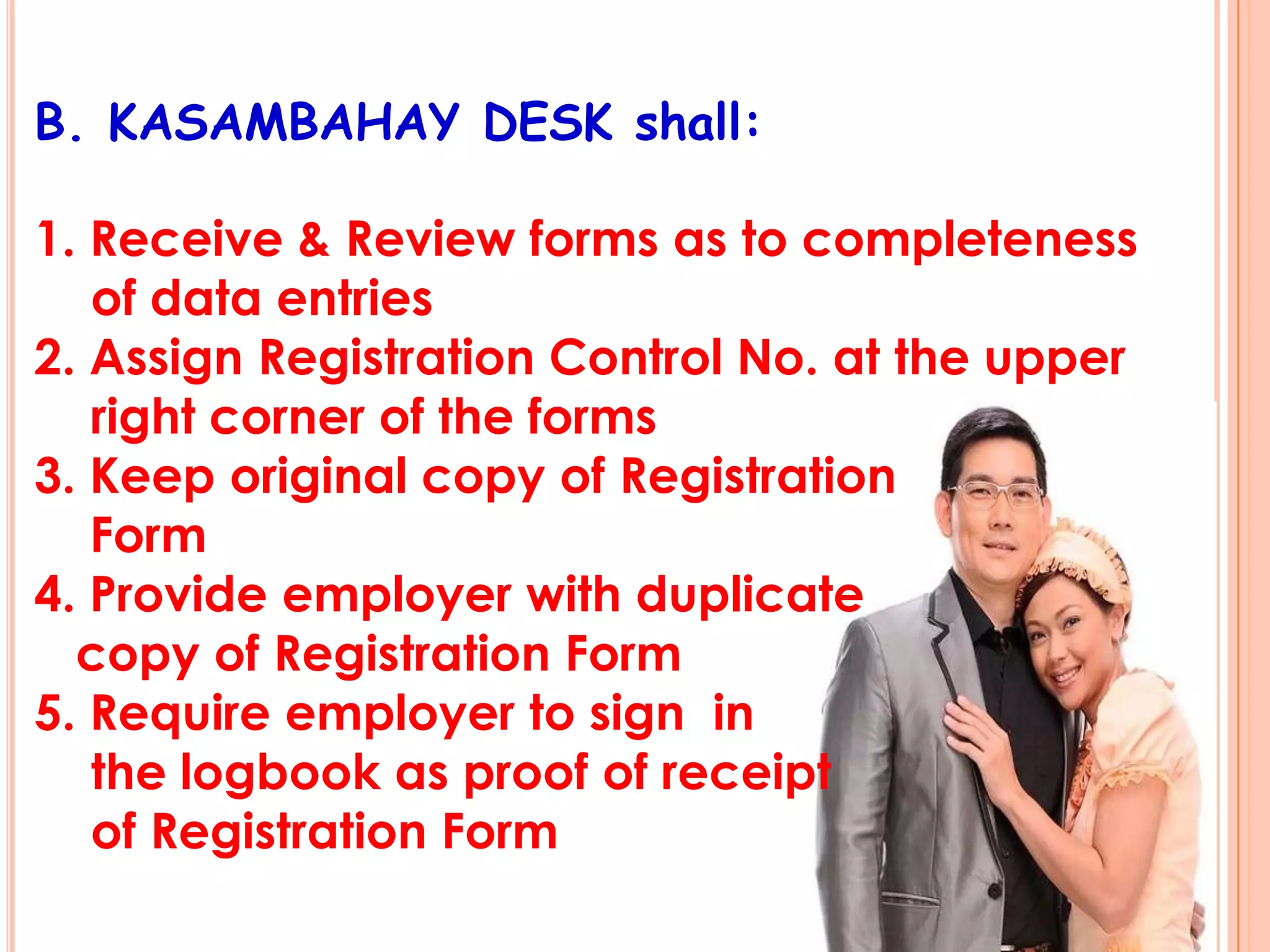 B. KASAMBAHAY DESK shall:

1. Receive & Review forms as to completeness of data entries
2. Assign Registration Control No. at the upper right corner of the forms
3. Keep original copy of Registration Form
4. Provide employer with duplicate copy of Registration Form
5. Require employer to sign in the logbook as proof of receipt of Registration Form